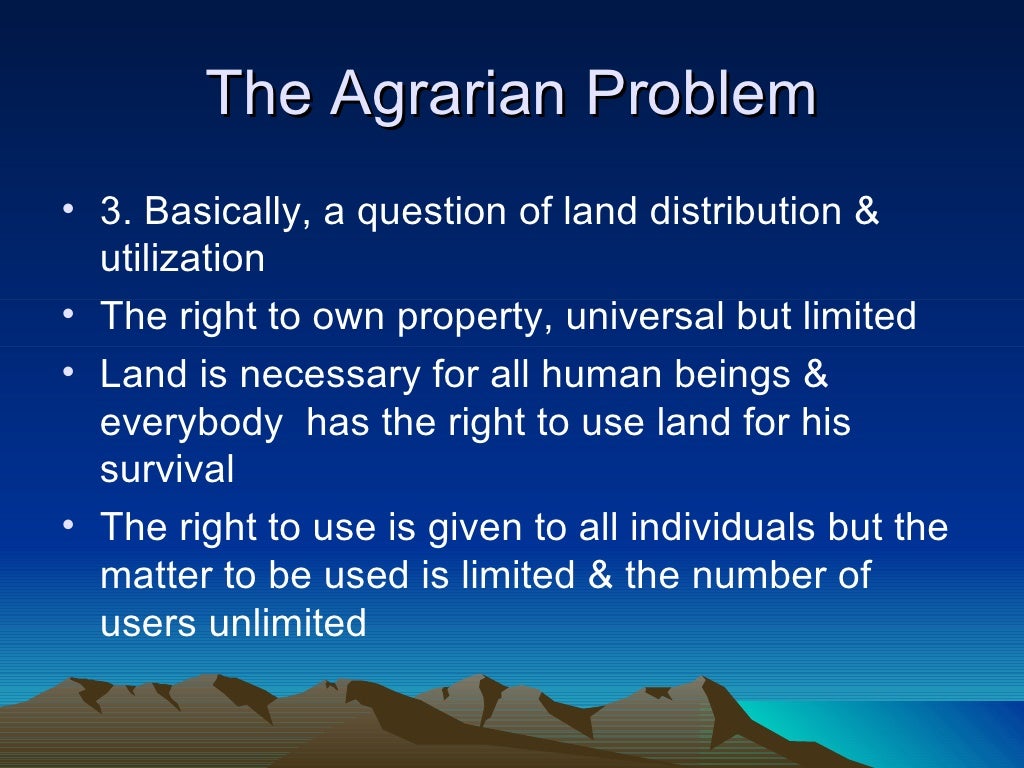 The Agrarian Problem

• 3. Basically, a question of land distribution & utilization
• The right to own property, universal but limited
• Land is necessary for all human beings & everybody has the right to use land for his survival
• The right to use is given to all individuals but the matter to be used is limited & the number of users unlimited